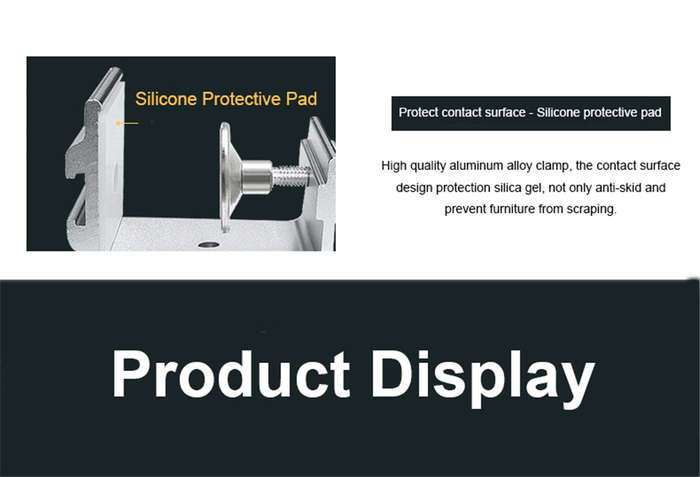 Silicone Protective Pad

Protect contact surface - Silicone protective pad

High quality aluminum alloy clamp, the contact surface design protection silica gel, not only anti-skid and prevent furniture from scraping.

Product Display